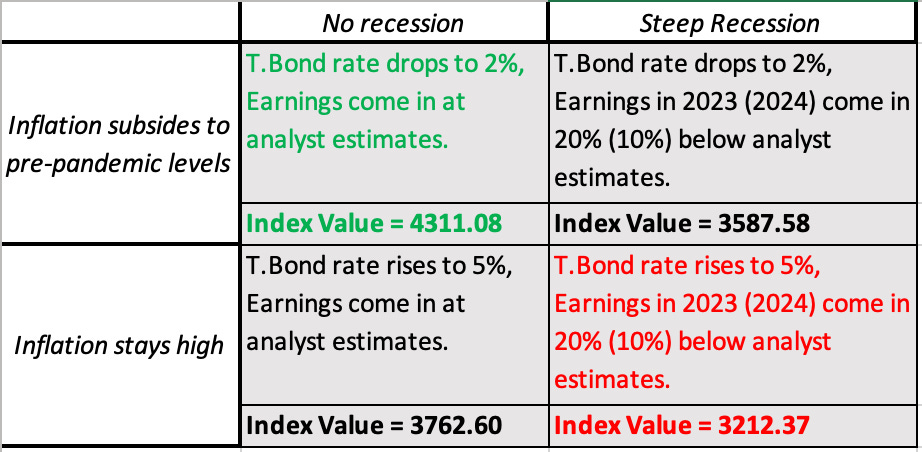 | | No recession | Steep Recession |
|---|---|---|
| Inflation subsides to pre-pandemic levels | T.Bond rate drops to 2%, Earnings come in at analyst estimates. | T.Bond rate drops to 2%, Earnings in 2023 (2024) come in 20% (10%) below analyst estimates. |
| | Index Value = 4311.08 | Index Value = 3587.58 |
| Inflation stays high | T.Bond rate rises to 5%, Earnings come in at analyst estimates. | T.Bond rate rises to 5%, Earnings in 2023 (2024) come in 20% (10%) below analyst estimates. |
| | Index Value = 3762.60 | Index Value = 3212.37 |